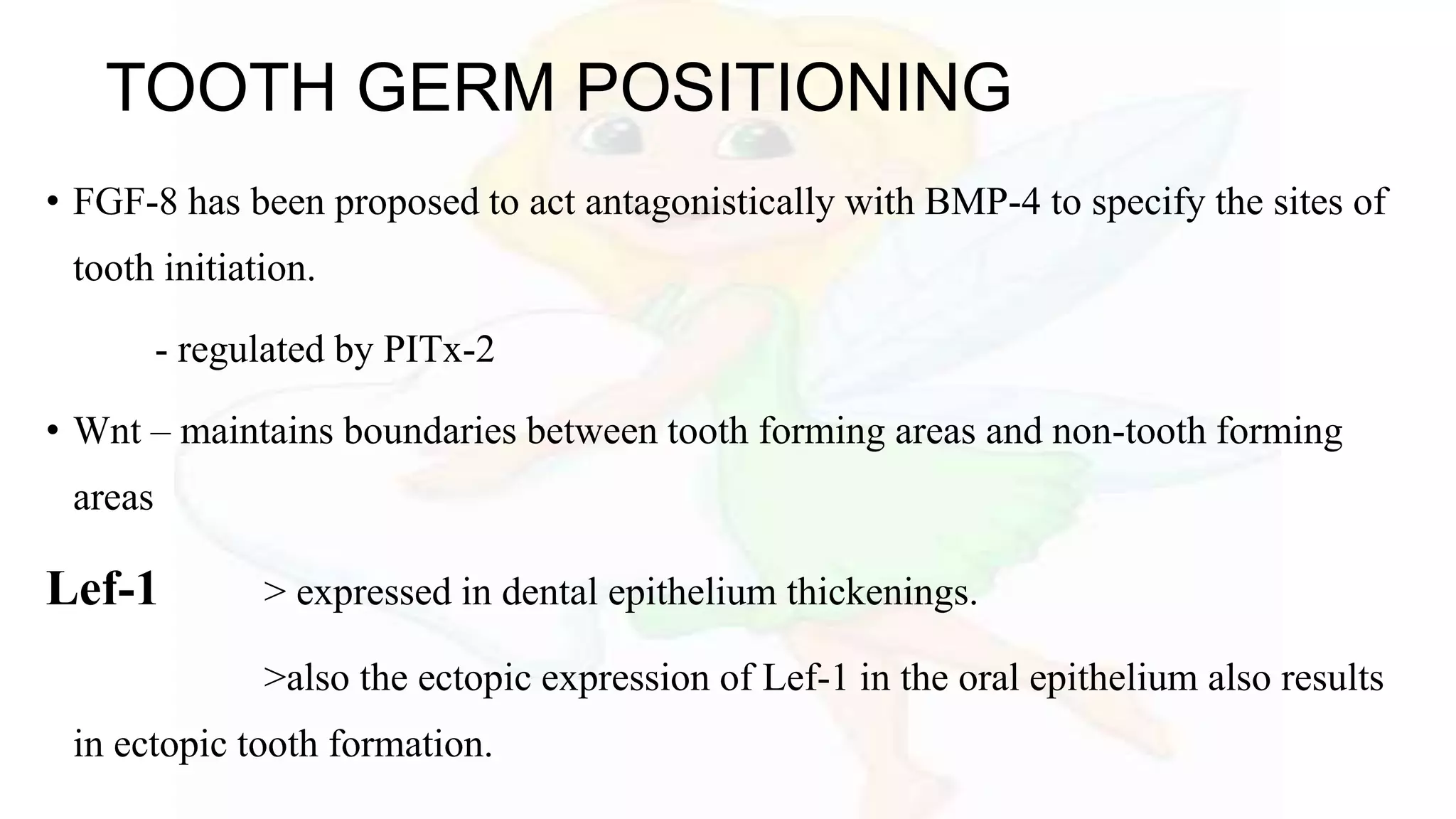 TOOTH GERM POSITIONING

• FGF-8 has been proposed to act antagonistically with BMP-4 to specify the sites of tooth initiation.

- regulated by PITx-2

• Wnt – maintains boundaries between tooth forming areas and non-tooth forming areas

Lef-1 > expressed in dental epithelium thickenings.

>also the ectopic expression of Lef-1 in the oral epithelium also results in ectopic tooth formation.